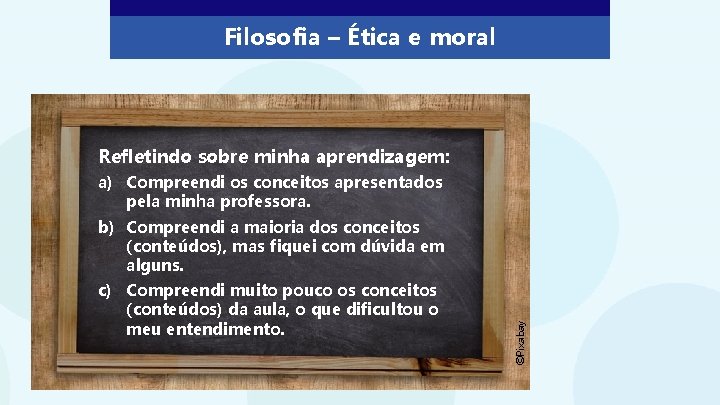 Filosofia – Ética e moral

Refletindo sobre minha aprendizagem:

a) Compreendi os conceitos apresentados pela minha professora.

b) Compreendi a maioria dos conceitos (conteúdos), mas fiquei com dúvida em alguns.

c) Compreendi muito pouco os conceitos (conteúdos) da aula, o que dificultou o meu entendimento.

©Pixabay